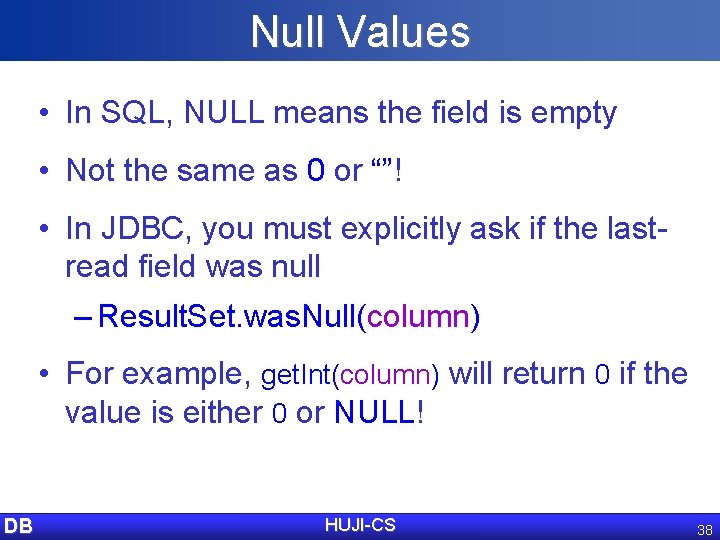 Null Values

• In SQL, NULL means the field is empty

• Not the same as 0 or “”!

• In JDBC, you must explicitly ask if the last-read field was null

– ResultSet.wasNull(column)

• For example, getInt(column) will return 0 if the value is either 0 or NULL!

DB

HUJI-CS

38